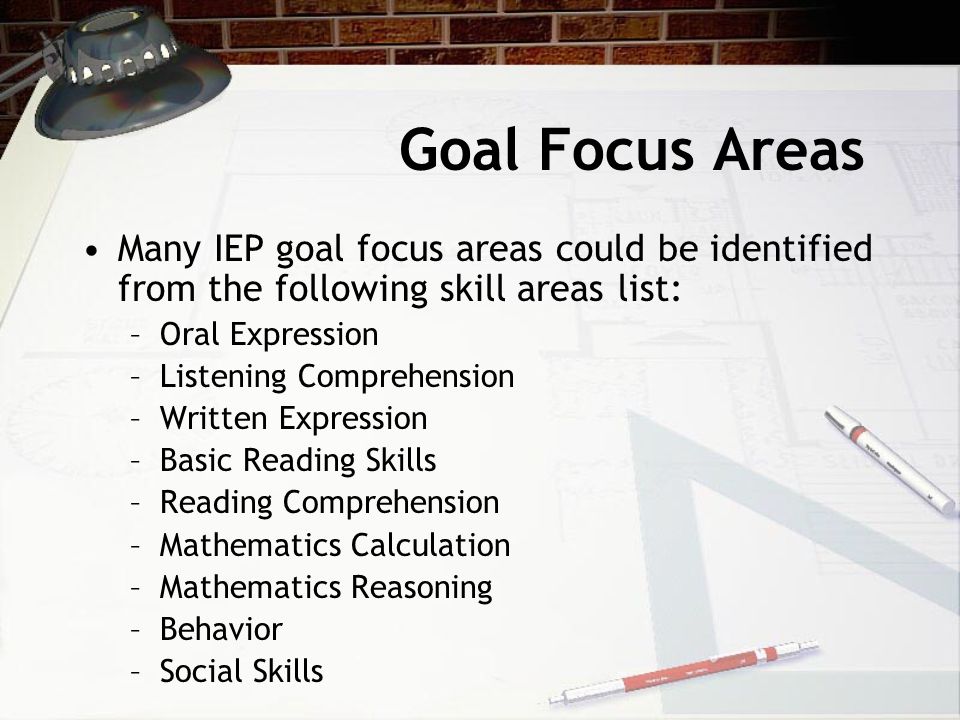 Goal Focus Areas

• Many IEP goal focus areas could be identified from the following skill areas list:
– Oral Expression
– Listening Comprehension
– Written Expression
– Basic Reading Skills
– Reading Comprehension
– Mathematics Calculation
– Mathematics Reasoning
– Behavior
– Social Skills